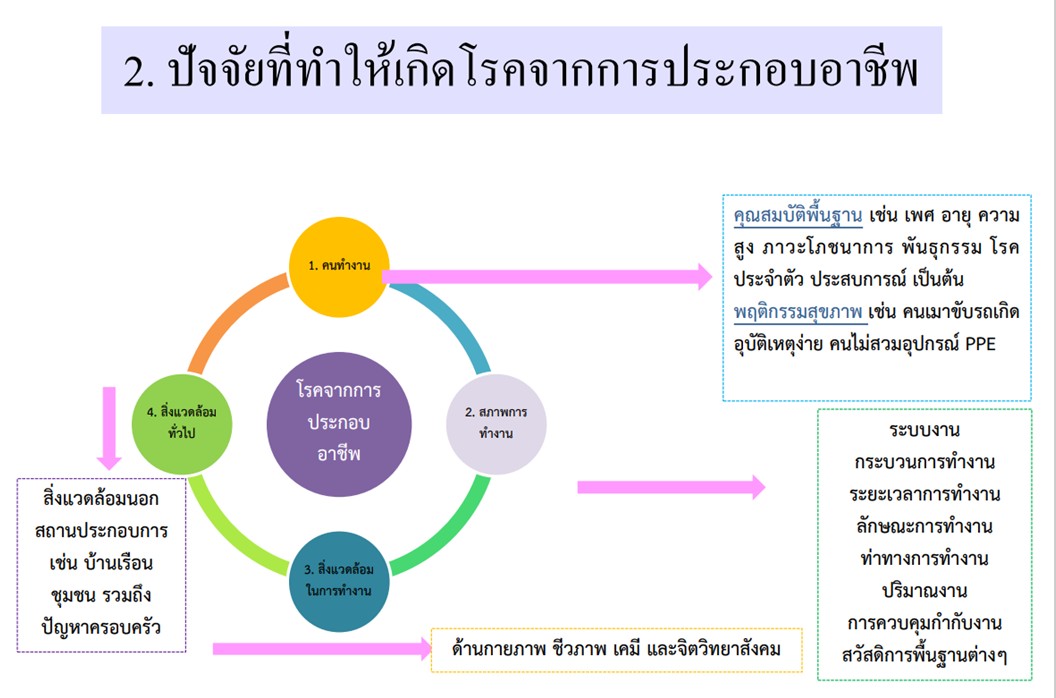 2. ปัจจัยที่ทำให้เกิดโรคจากการประกอบอาชีพ

1. คนทำงาน

2. สภาพการทำงาน

3. สิ่งแวดล้อมในการทำงาน

4. สิ่งแวดล้อมทั่วไป

โรคจากการประกอบอาชีพ

คุณสมบัติพื้นฐาน เช่น เพศ อายุ ความสูง ภาวะโภชนาการ พันธุกรรม โรคประจำตัว ประสบการณ์ เป็นต้น
พฤติกรรมสุขภาพ เช่น คนเมาขับรถเกิดอุบัติเหตุง่าย คนไม่สวมอุปกรณ์ PPE

ระบบงาน
กระบวนการทำงาน
ระยะเวลาการทำงาน
ลักษณะการทำงาน
ท่าทางการทำงาน
ปริมาณงาน
การควบคุมกำกับงาน
สวัสดิการพื้นฐานต่างๆ

สิ่งแวดล้อมนอกสถานประกอบการ เช่น บ้านเรือน ชุมชน รวมถึงปัญหาครอบครัว

ด้านกายภาพ ชีวภาพ เคมี และจิตวิทยาสังคม